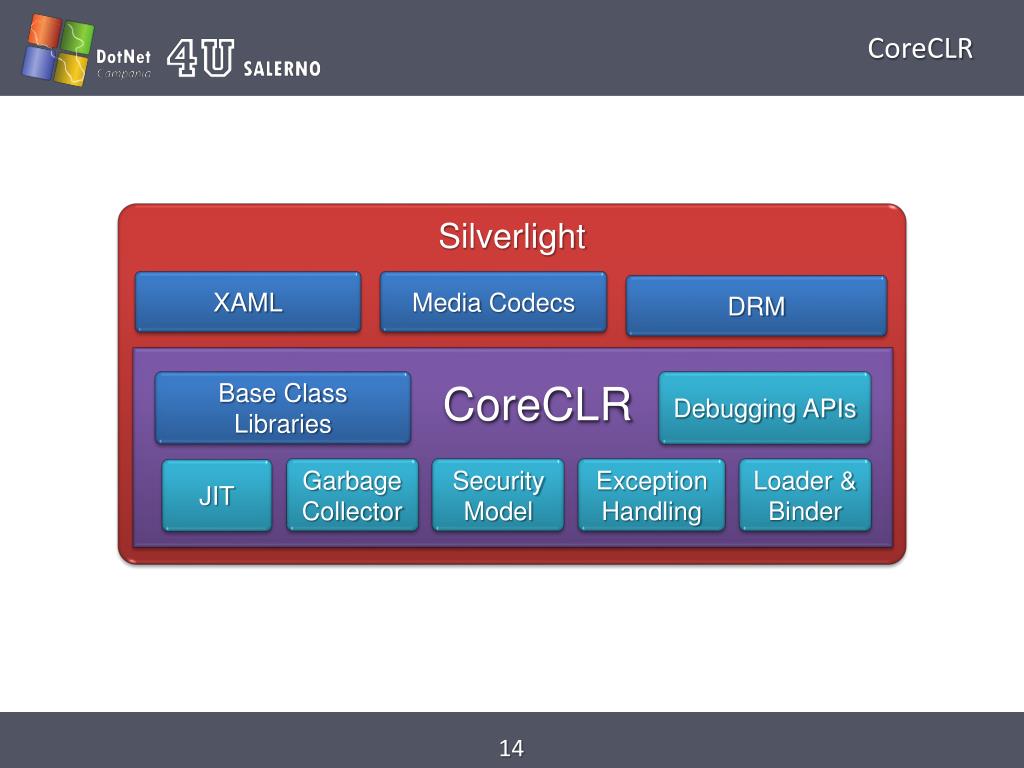 DotNet Campania 4U SALERNO

CoreCLR

Silverlight

XAML

Media Codecs

DRM

Base Class Libraries

CoreCLR

Debugging APIs

JIT

Garbage Collector

Security Model

Exception Handling

Loader & Binder

14